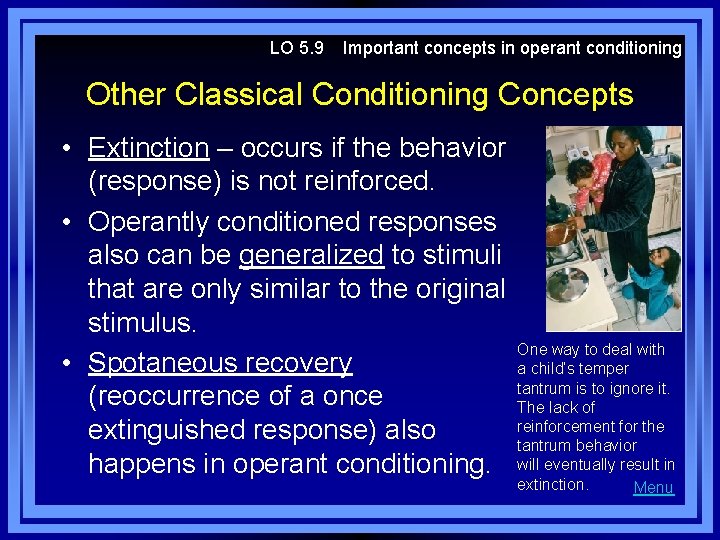 LO 5.9 Important concepts in operant conditioning

Other Classical Conditioning Concepts

• Extinction – occurs if the behavior (response) is not reinforced.

• Operantly conditioned responses also can be generalized to stimuli that are only similar to the original stimulus.

• Spotaneous recovery (reoccurrence of a once extinguished response) also happens in operant conditioning.

One way to deal with a child's temper tantrum is to ignore it. The lack of reinforcement for the tantrum behavior will eventually result in extinction.

Menu